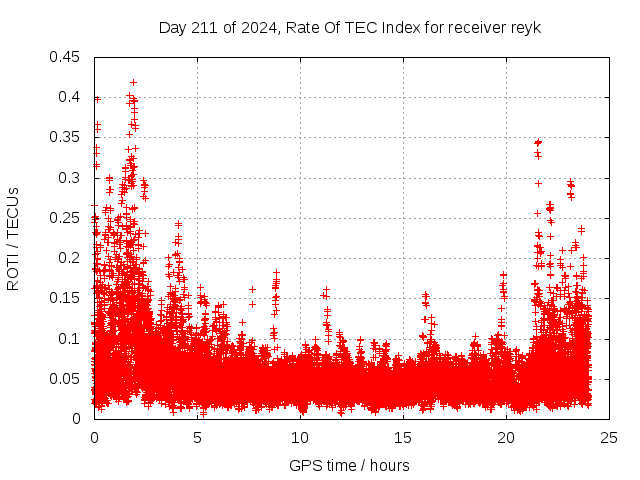 Day 211 of 2024, Rate Of TEC Index for receiver reyk

ROTI / TECUs

0.45
0.4
0.35
0.3
0.25
0.2
0.15
0.1
0.05
0

0
5
10
15
20
25

GPS time / hours